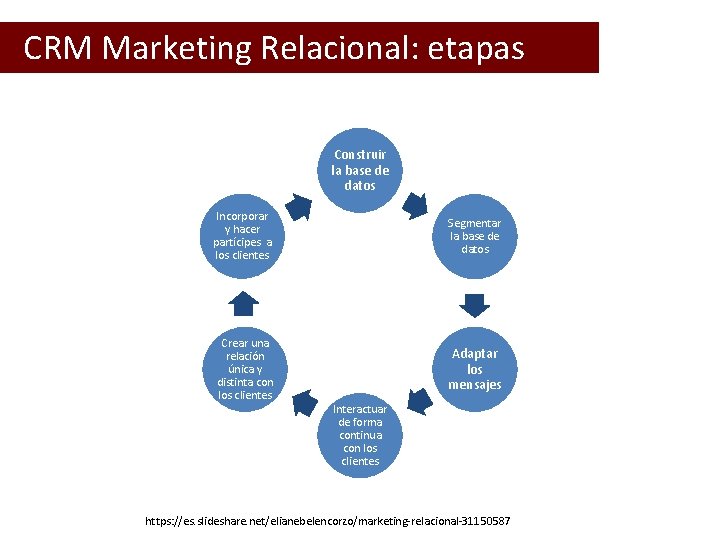 CRM Marketing Relacional: etapas

Construir la base de datos

Segmentar la base de datos

Adaptar los mensajes

Interactuar de forma continua con los clientes

Crear una relación única y distinta con los clientes

Incorporar y hacer partícipes a los clientes

https://es.slideshare.net/elianebelencorzo/marketing-relacional-31150587